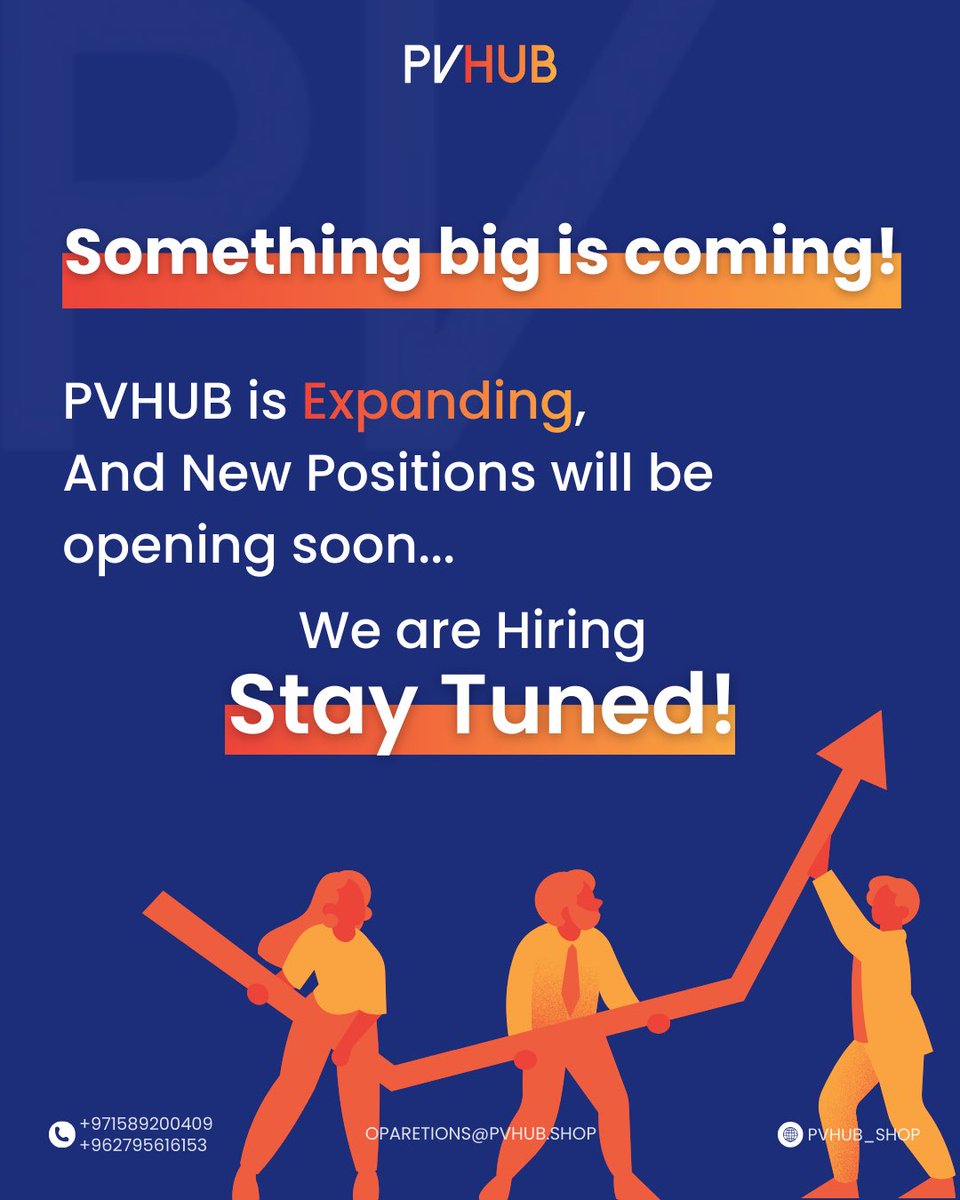 PVHUB

Something big is coming!

PVHUB is Expanding, And New Positions will be opening soon...

We are Hiring

Stay Tuned!

+971589200409
+962795616153

OPARETIONS@PVHUB.SHOP

PVHUB_SHOP